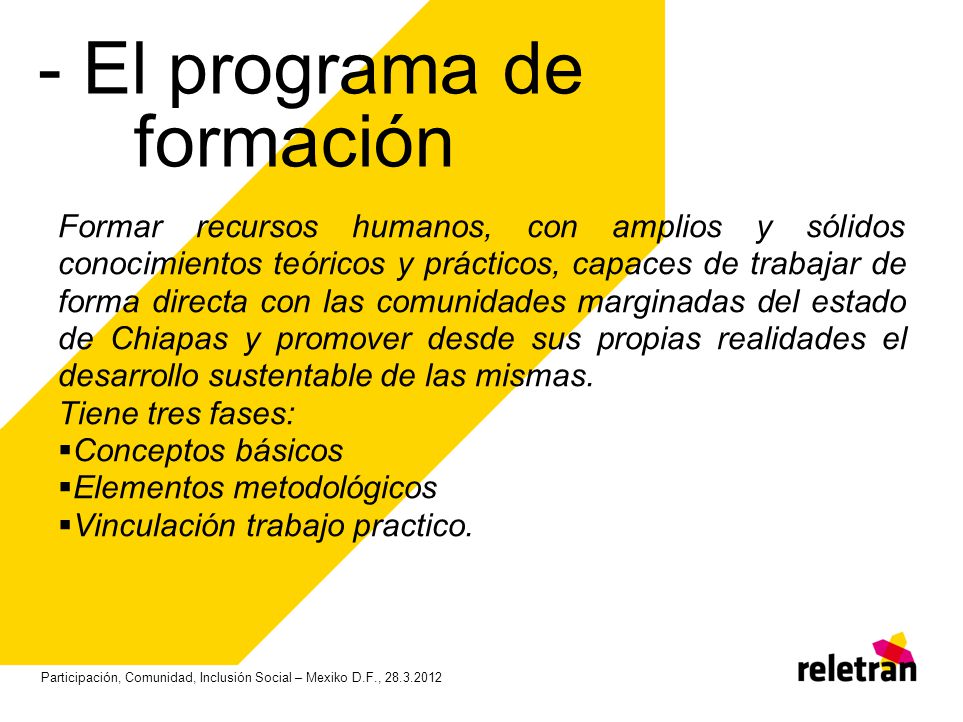 - El programa de formación

Formar recursos humanos, con amplios y sólidos conocimientos teóricos y prácticos, capaces de trabajar de forma directa con las comunidades marginadas del estado de Chiapas y promover desde sus propias realidades el desarrollo sustentable de las mismas.
Tiene tres fases:
▪Conceptos básicos
▪Elementos metodológicos
▪Vinculación trabajo practico.

Participación, Comunidad, Inclusión Social – Mexiko D.F., 28.3.2012

reletran